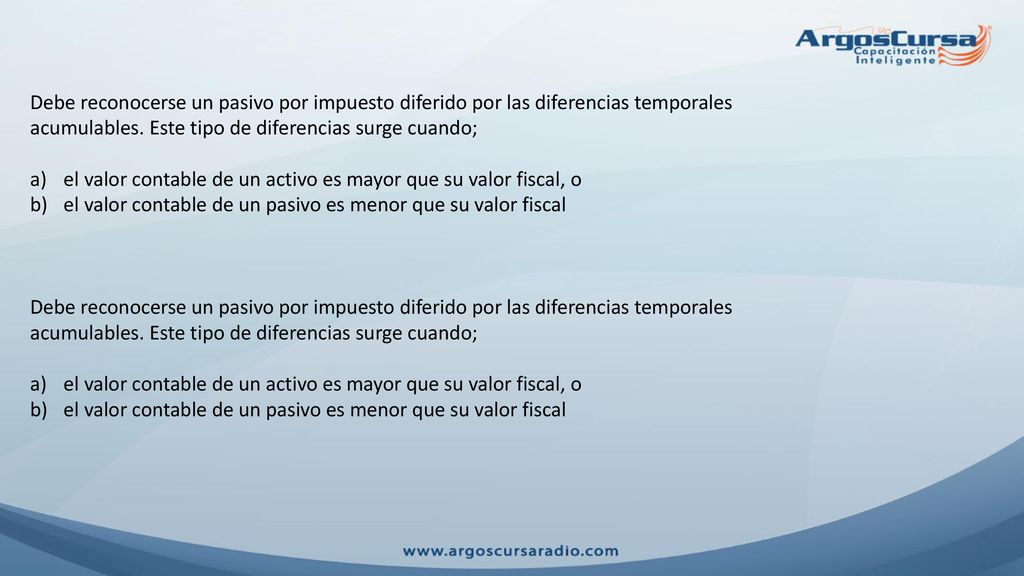 ArgosCursa
Capacitación Inteligente

Debe reconocerse un pasivo por impuesto diferido por las diferencias temporales acumulables. Este tipo de diferencias surge cuando;

a) el valor contable de un activo es mayor que su valor fiscal, o
b) el valor contable de un pasivo es menor que su valor fiscal

Debe reconocerse un pasivo por impuesto diferido por las diferencias temporales acumulables. Este tipo de diferencias surge cuando;

a) el valor contable de un activo es mayor que su valor fiscal, o
b) el valor contable de un pasivo es menor que su valor fiscal

www.argoscursaradio.com